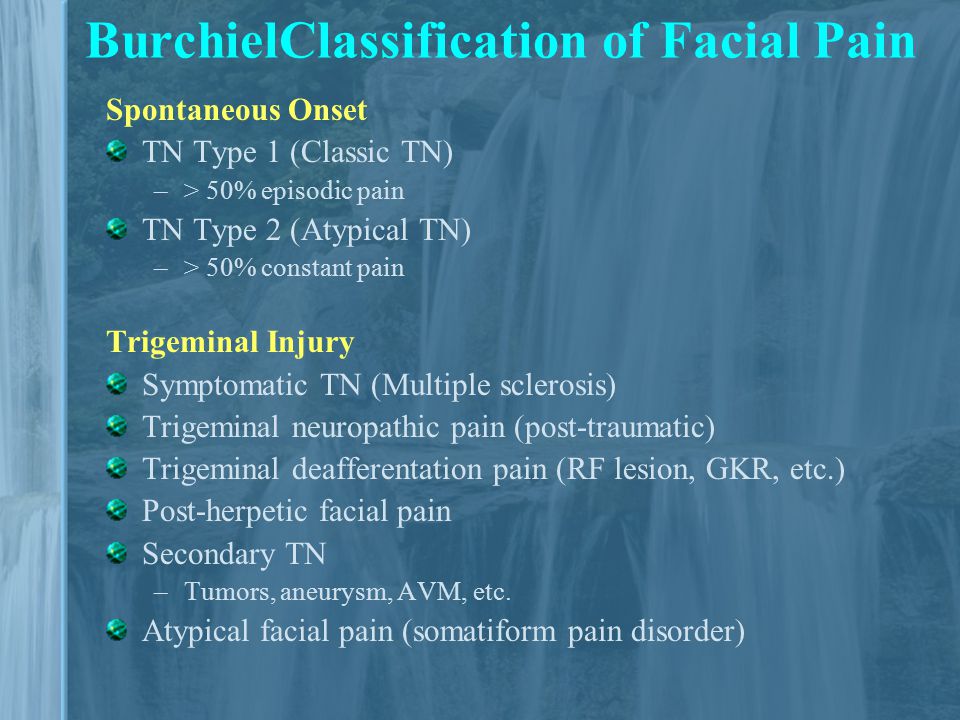 BurchielClassification of Facial Pain

Spontaneous Onset

TN Type 1 (Classic TN)

– > 50% episodic pain

TN Type 2 (Atypical TN)

– > 50% constant pain

Trigeminal Injury

Symptomatic TN (Multiple sclerosis)

Trigeminal neuropathic pain (post-traumatic)

Trigeminal deafferentation pain (RF lesion, GKR, etc.)

Post-herpetic facial pain

Secondary TN

– Tumors, aneurysm, AVM, etc.

Atypical facial pain (somatiform pain disorder)